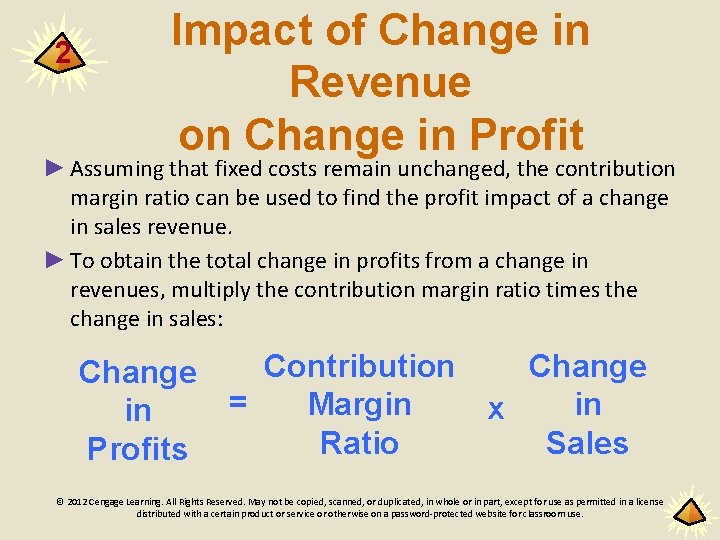 2

Impact of Change in Revenue on Change in Profit

► Assuming that fixed costs remain unchanged, the contribution margin ratio can be used to find the profit impact of a change in sales revenue.

► To obtain the total change in profits from a change in revenues, multiply the contribution margin ratio times the change in sales:

Change in Profits = Contribution Margin Ratio x Change in Sales

© 2012 Cengage Learning. All Rights Reserved. May not be copied, scanned, or duplicated, in whole or in part, except for use as permitted in a license distributed with a certain product or service or otherwise on a password-protected website for classroom use.